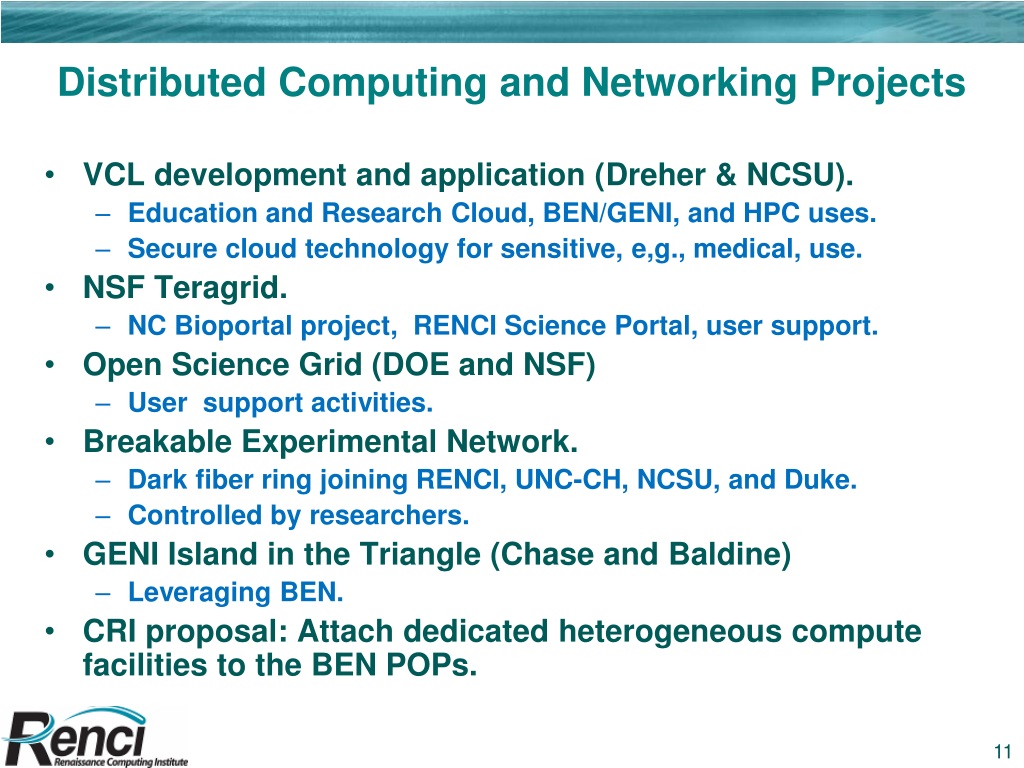 Distributed Computing and Networking Projects

• VCL development and application (Dreher & NCSU).
– Education and Research Cloud, BEN/GENI, and HPC uses.
– Secure cloud technology for sensitive, e,g., medical, use.
• NSF Teragrid.
– NC Bioportal project, RENCI Science Portal, user support.
• Open Science Grid (DOE and NSF)
– User support activities.
• Breakable Experimental Network.
– Dark fiber ring joining RENCI, UNC-CH, NCSU, and Duke.
– Controlled by researchers.
• GENI Island in the Triangle (Chase and Baldine)
– Leveraging BEN.
• CRI proposal: Attach dedicated heterogeneous compute facilities to the BEN POPs.

Renci
Renaissance Computing Institute

11